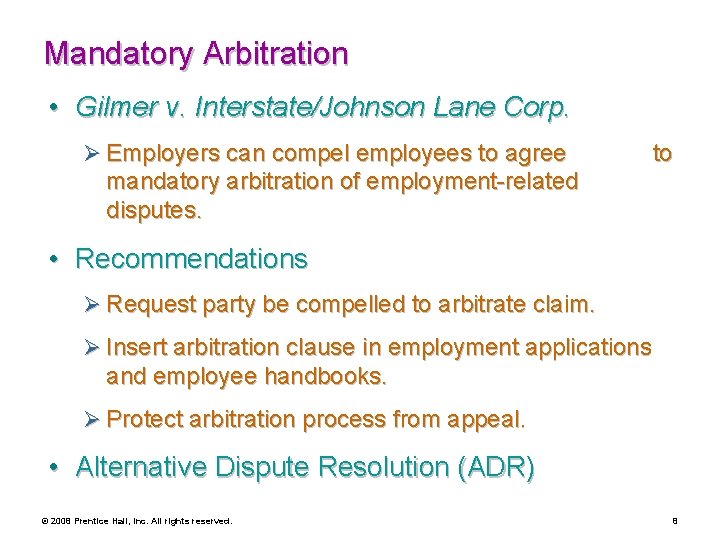 Mandatory Arbitration

• Gilmer v. Interstate/Johnson Lane Corp.

➢ Employers can compel employees to agree to mandatory arbitration of employment-related disputes.

• Recommendations

➢ Request party be compelled to arbitrate claim.

➢ Insert arbitration clause in employment applications and employee handbooks.

➢ Protect arbitration process from appeal.

• Alternative Dispute Resolution (ADR)

© 2008 Prentice Hall, Inc. All rights reserved.

8